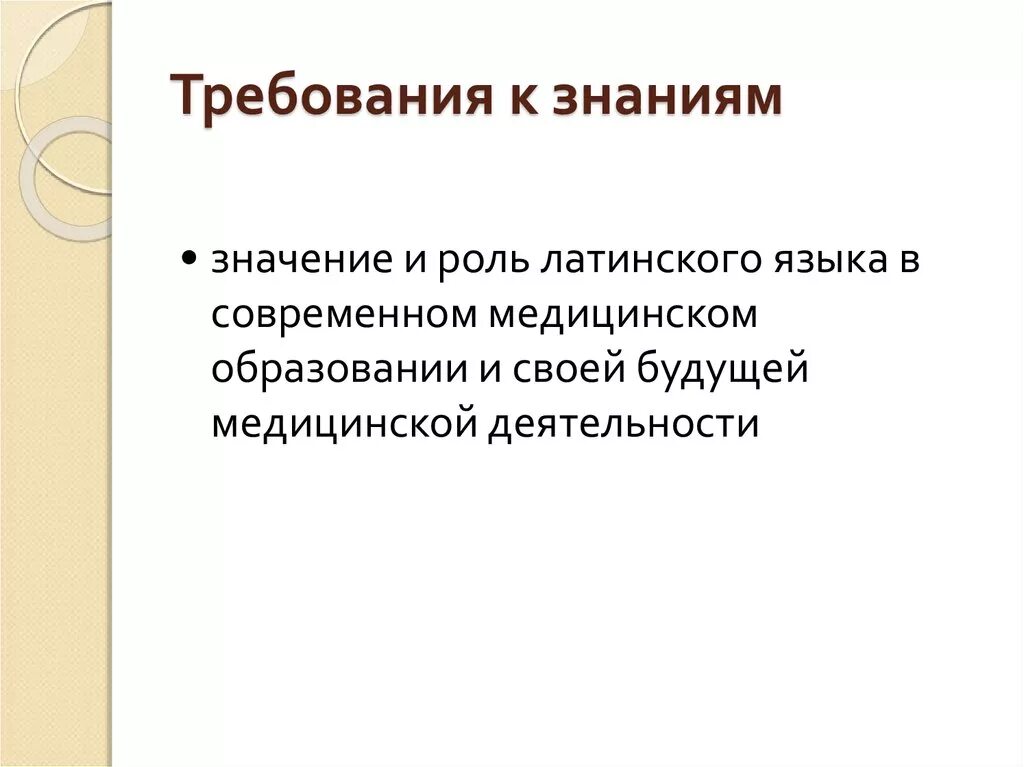 Требования к знаниям

• значение и роль латинского языка в современном медицинском образовании и своей будущей медицинской деятельности